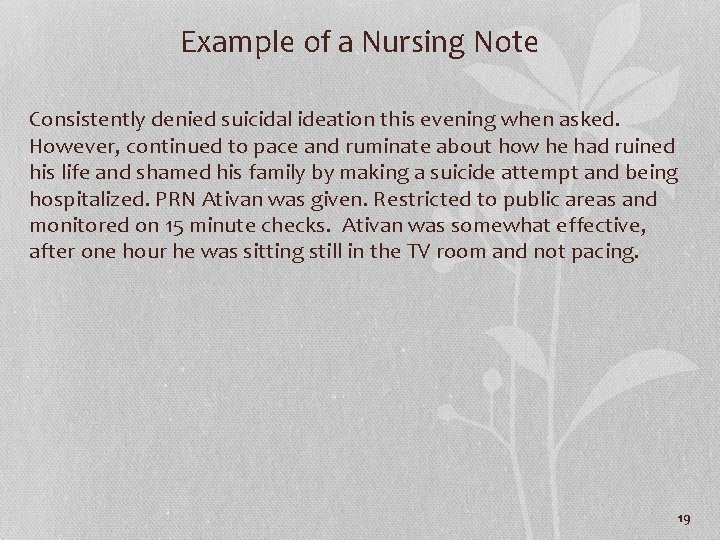 Example of a Nursing Note

Consistently denied suicidal ideation this evening when asked. However, continued to pace and ruminate about how he had ruined his life and shamed his family by making a suicide attempt and being hospitalized. PRN Ativan was given. Restricted to public areas and monitored on 15 minute checks. Ativan was somewhat effective, after one hour he was sitting still in the TV room and not pacing.

19